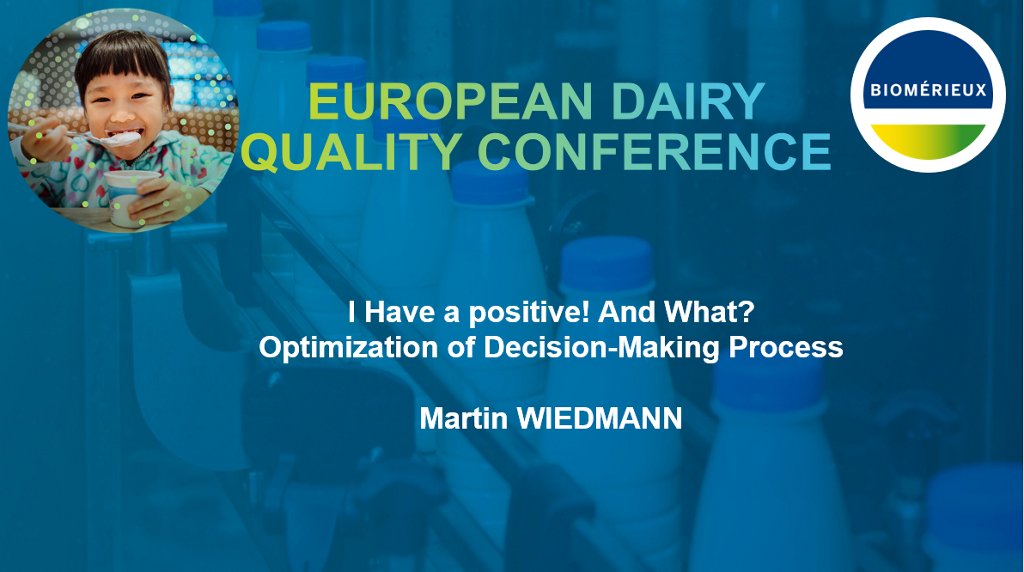 EUROPEAN DAIRY QUALITY CONFERENCE

BIOMÉRIEUX

I Have a positive! And What?
Optimization of Decision-Making Process

Martin WIEDMANN